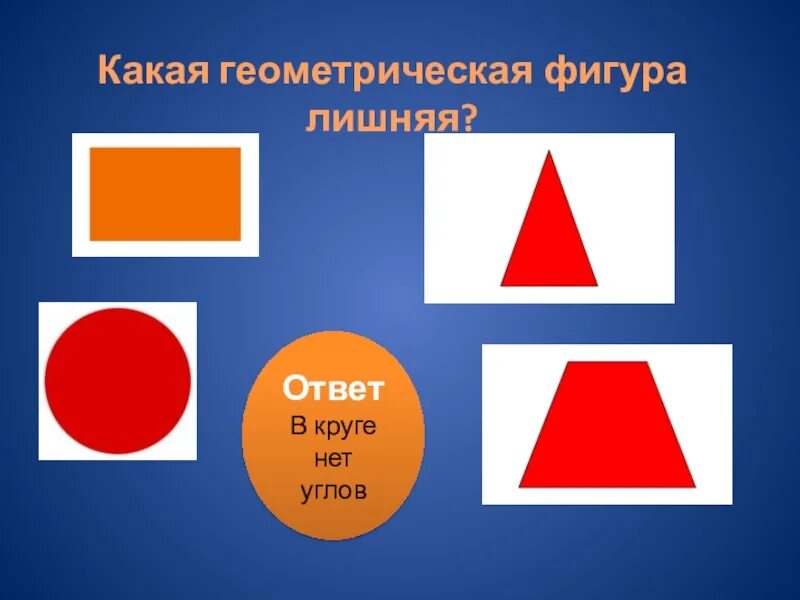 Какая геометрическая фигура лишняя?

Ответ
В круге нет углов